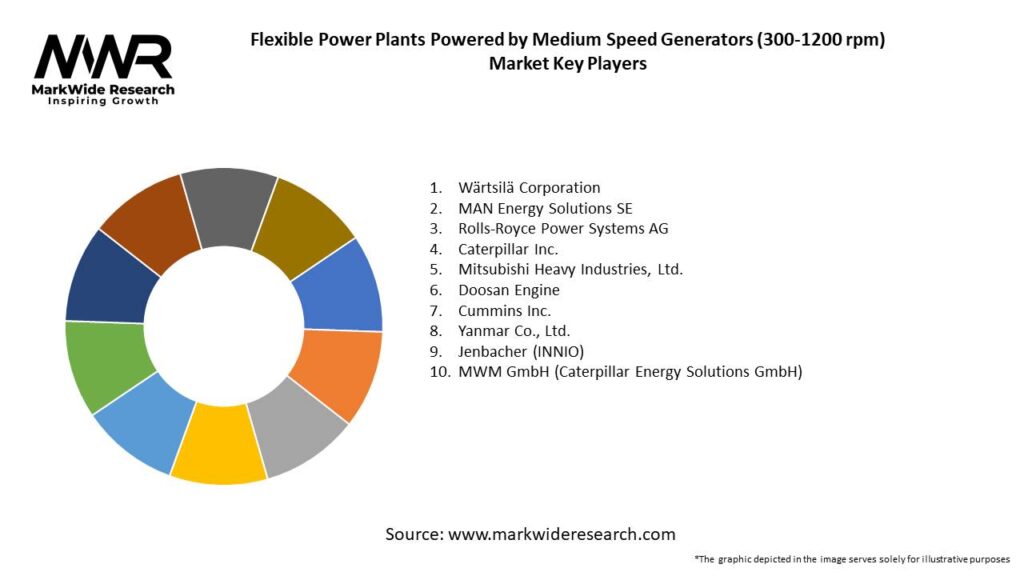 MWR
MarkWide Research
Inspiring Growth

Flexible Power Plants Powered by Medium Speed Generators (300-1200 rpm)
Market Key Players

1. Wärtsilä Corporation
2. MAN Energy Solutions SE
3. Rolls-Royce Power Systems AG
4. Caterpillar Inc.
5. Mitsubishi Heavy Industries, Ltd.
6. Doosan Engine
7. Cummins Inc.
8. Yanmar Co., Ltd.
9. Jenbacher (INNIO)
10. MWM GmbH (Caterpillar Energy Solutions GmbH)

Source: www.markwideresearch.com

*The graphic depicted in the image serves solely for illustrative purposes